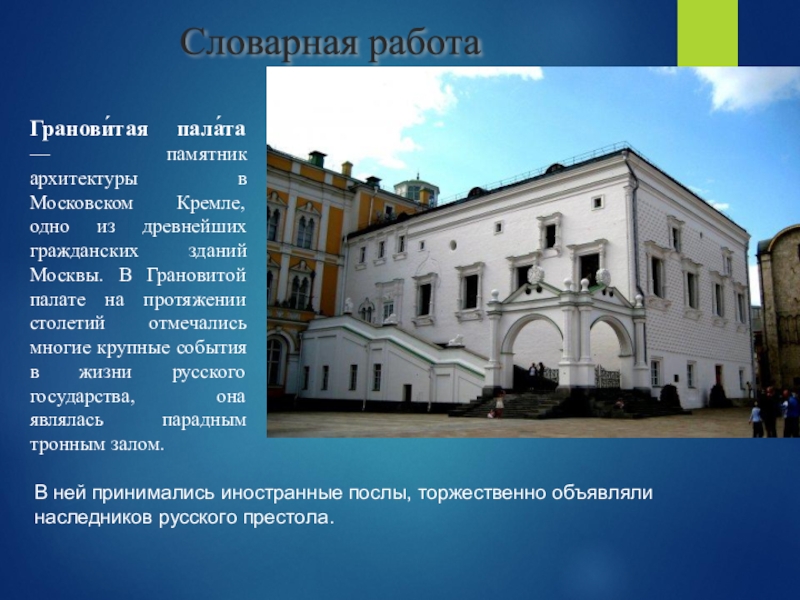 Словарная работа

Гранови́тая пала́та — памятник архитектуры в Московском Кремле, одно из древнейших гражданских зданий Москвы. В Грановитой палате на протяжении столетий отмечались многие крупные события в жизни русского государства, она являлась парадным тронным залом.

В ней принимались иностранные послы, торжественно объявляли наследников русского престола.